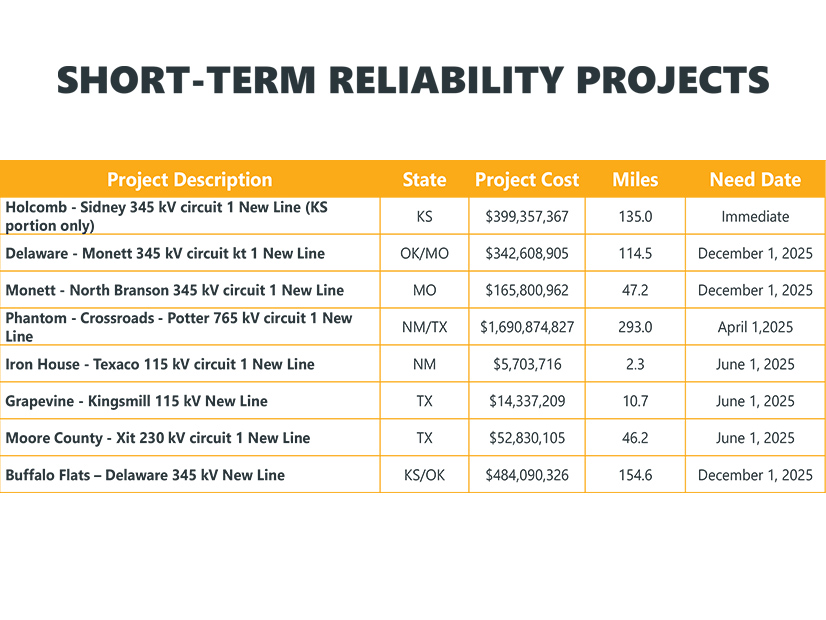 SHORT-TERM RELIABILITY PROJECTS

| Project Description | State | Project Cost | Miles | Need Date |
|---|---|---|---|---|
| Holcomb - Sidney 345 kV circuit 1 New Line (KS portion only) | KS | \$399,357,367 | 135.0 | Immediate |
| Delaware - Monett 345 kV circuit kt 1 New Line | OK/MO | \$342,608,905 | 114.5 | December 1, 2025 |
| Monett - North Branson 345 kV circuit 1 New Line | MO | \$165,800,962 | 47.2 | December 1, 2025 |
| Phantom - Crossroads - Potter 765 kV circuit 1 New Line | NM/TX | \$1,690,874,827 | 293.0 | April 1,2025 |
| Iron House - Texaco 115 kV circuit 1 New Line | NM | \$5,703,716 | 2.3 | June 1, 2025 |
| Grapevine - Kingsmill 115 kV New Line | TX | \$14,337,209 | 10.7 | June 1, 2025 |
| Moore County - Xit 230 kV circuit 1 New Line | TX | \$52,830,105 | 46.2 | June 1, 2025 |
| Buffalo Flats – Delaware 345 kV New Line | KS/OK | \$484,090,326 | 154.6 | December 1, 2025 |